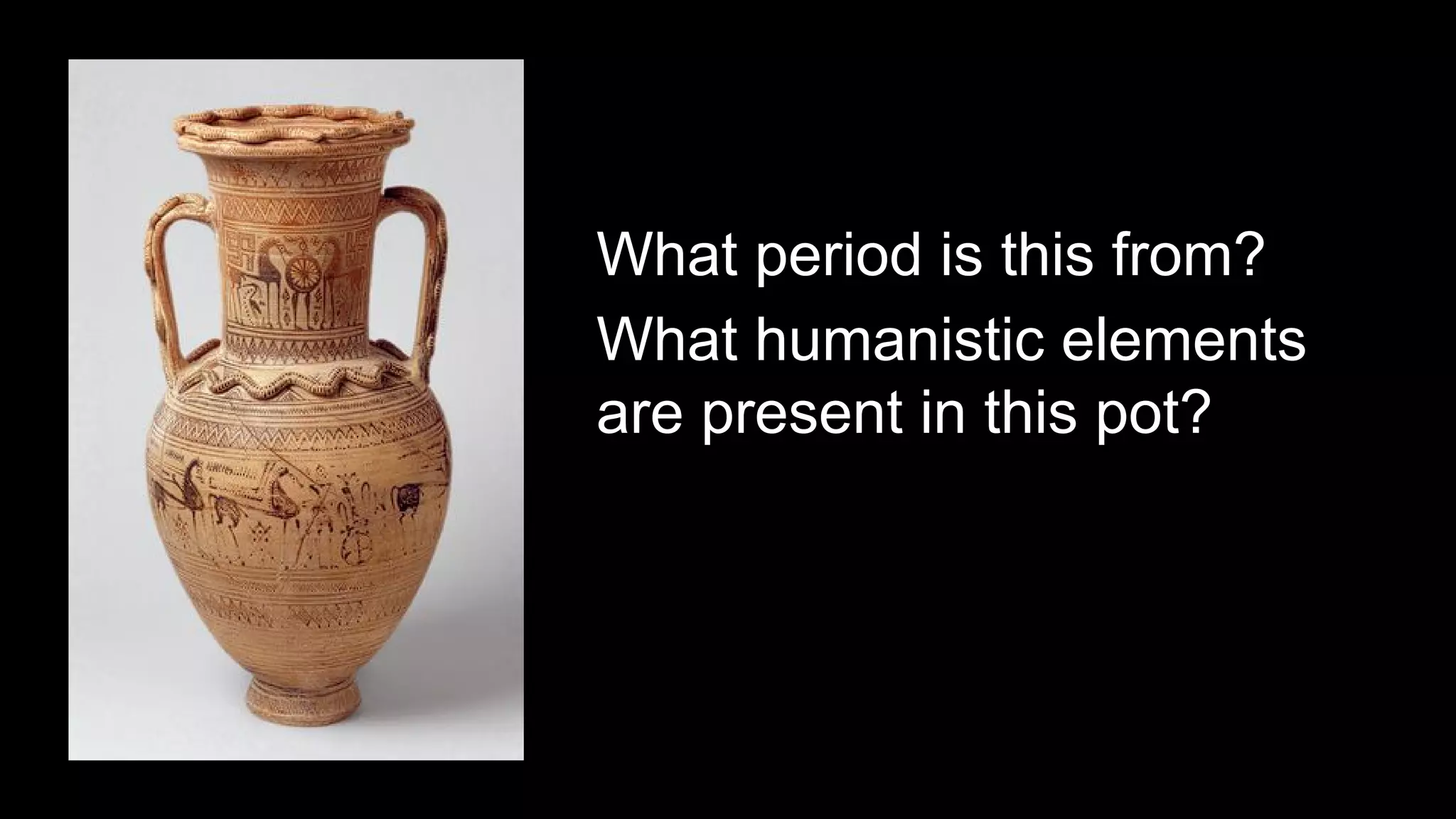 What period is this from?

What humanistic elements are present in this pot?